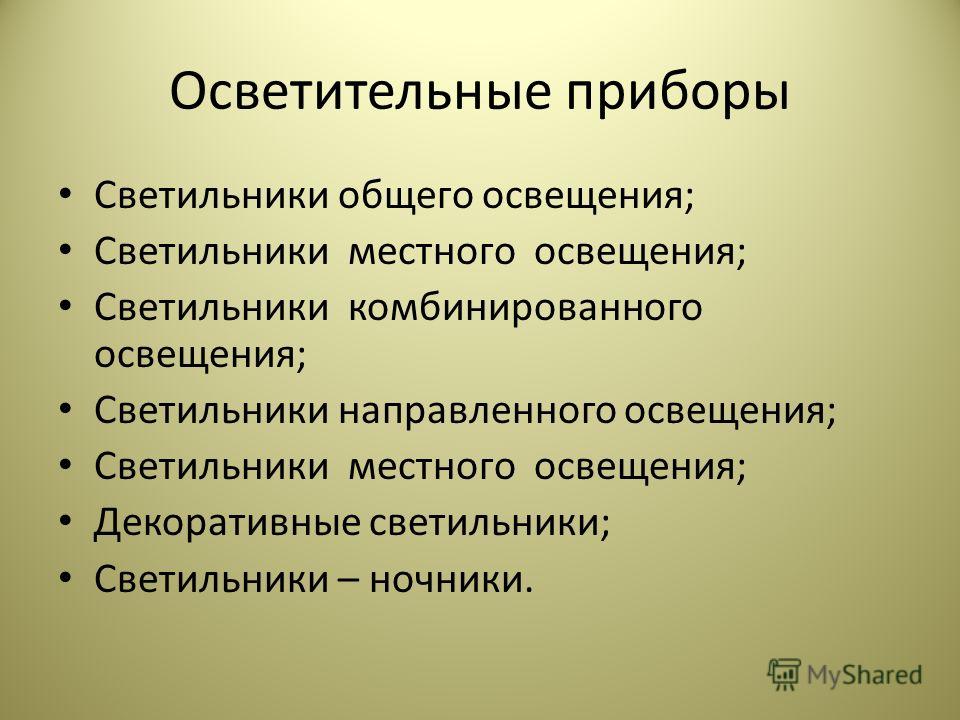 Осветительные приборы

• Светильники общего освещения;
• Светильники местного освещения;
• Светильники комбинированного освещения;
• Светильники направленного освещения;
• Светильники местного освещения;
• Декоративные светильники;
• Светильники – ночники.

MyShared